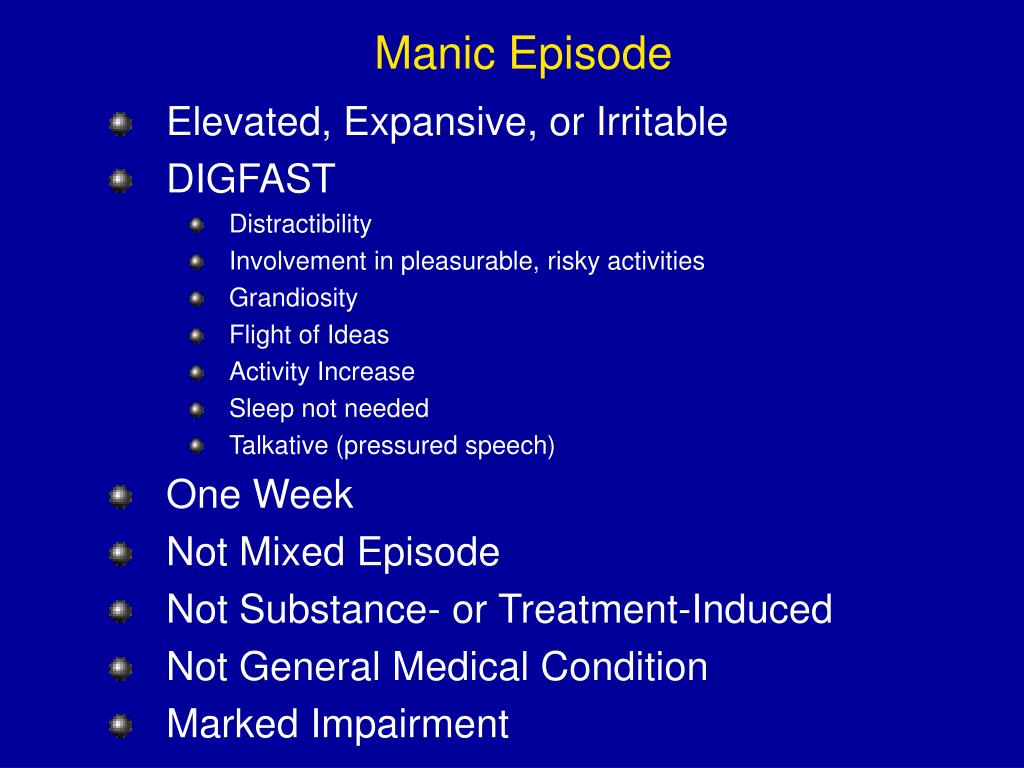 Manic Episode

Elevated, Expansive, or Irritable

DIGFAST

Distractibility

Involvement in pleasurable, risky activities

Grandiosity

Flight of Ideas

Activity Increase

Sleep not needed

Talkative (pressured speech)

One Week

Not Mixed Episode

Not Substance- or Treatment-Induced

Not General Medical Condition

Marked Impairment